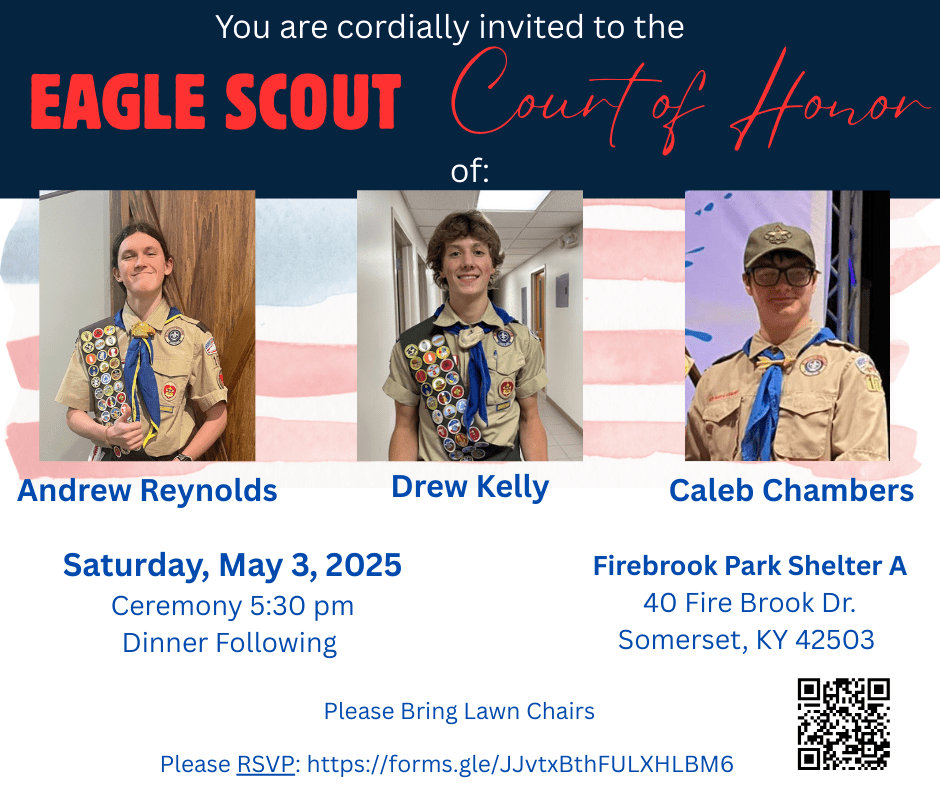 You are cordially invited to the

EAGLE SCOUT Court of Honor

of:

Andrew Reynolds

Drew Kelly

Caleb Chambers

Saturday, May 3, 2025
Ceremony 5:30 pm
Dinner Following

Firebrook Park Shelter A
40 Fire Brook Dr.
Somerset, KY 42503

Please Bring Lawn Chairs

Please RSVP: https://forms.gle/JJvtxBthFULXHLBM6